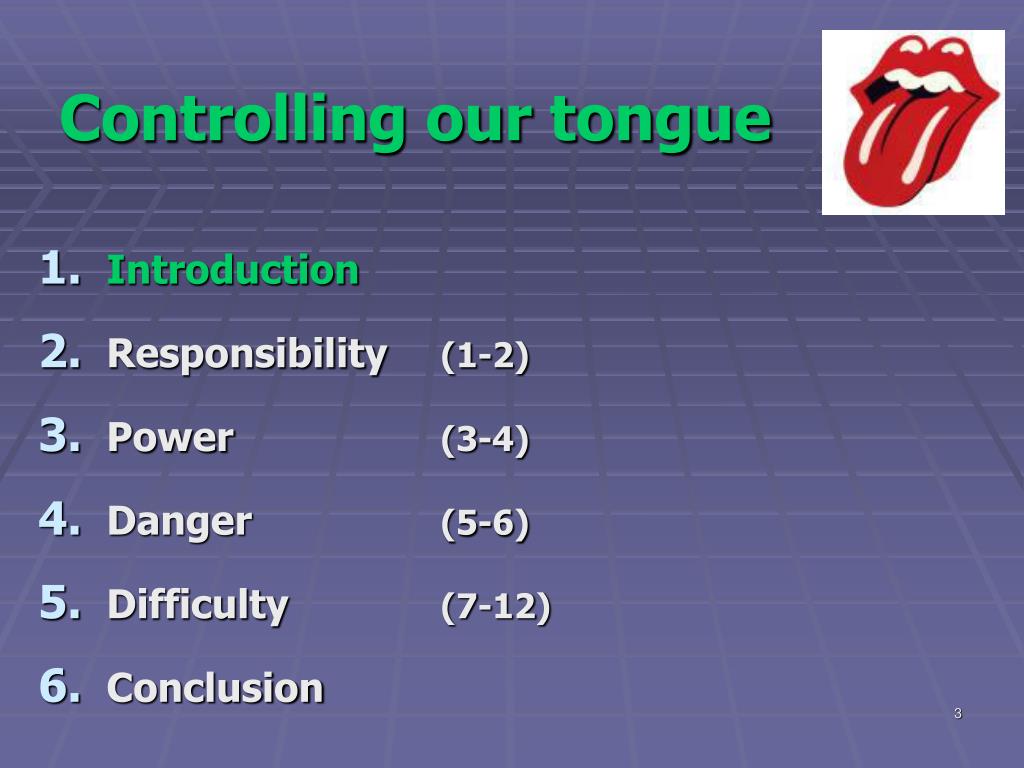 Controlling our tongue

1. Introduction
2. Responsibility (1-2)
3. Power (3-4)
4. Danger (5-6)
5. Difficulty (7-12)
6. Conclusion

3